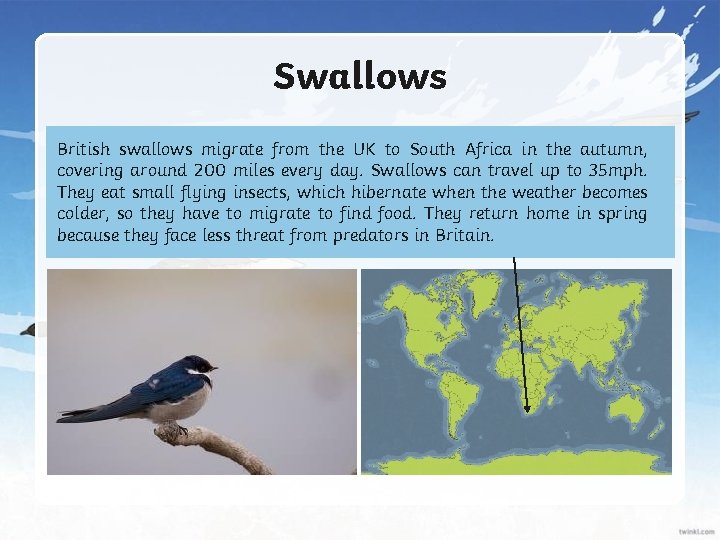 Swallows

British swallows migrate from the UK to South Africa in the autumn, covering around 200 miles every day. Swallows can travel up to 35mph. They eat small flying insects, which hibernate when the weather becomes colder, so they have to migrate to find food. They return home in spring because they face less threat from predators in Britain.

twinkl.com